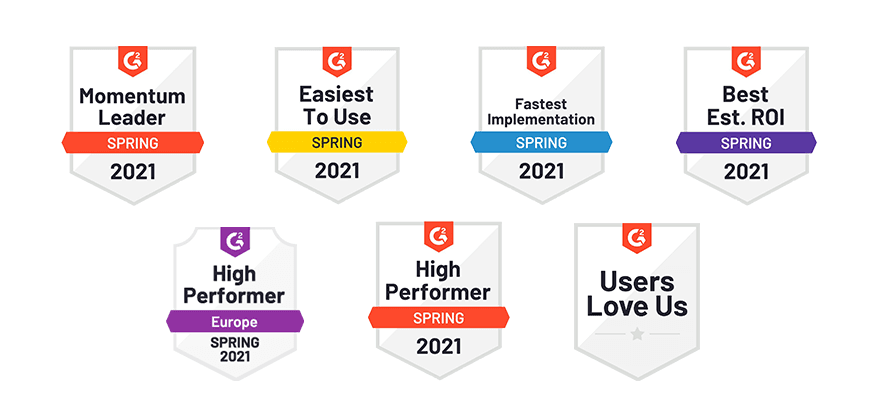 G2
Momentum Leader
SPRING
2021

G2
Easiest To Use
SPRING
2021

G2
Fastest Implementation
SPRING
2021

G2
Best Est. ROI
SPRING
2021

G2
High Performer
Europe
SPRING 2021

G2
High Performer
SPRING
2021

G2
Users Love Us